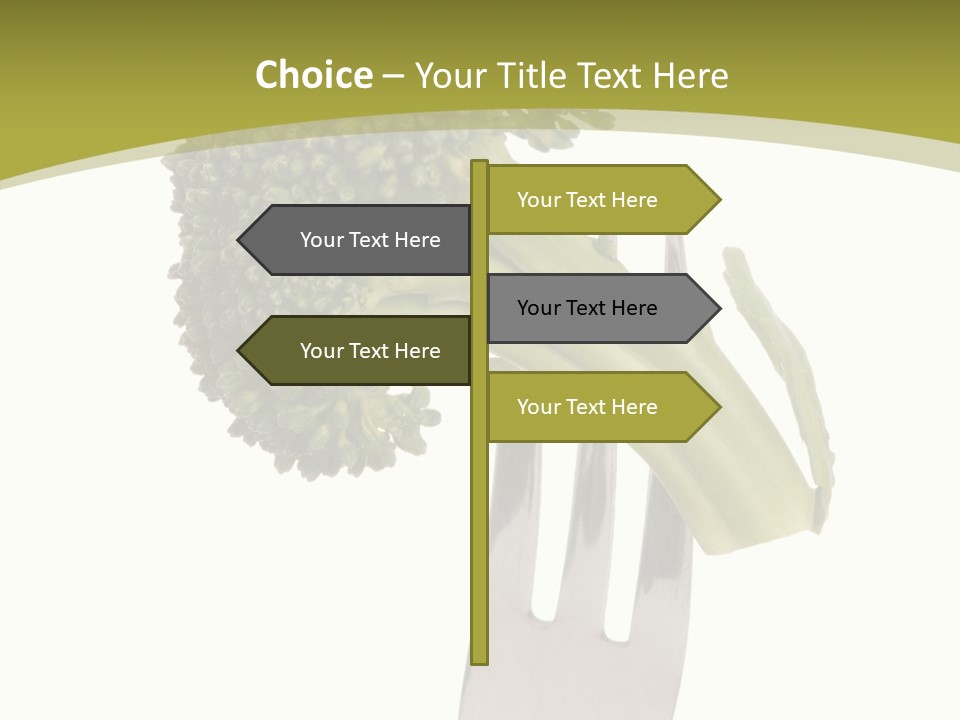 Choice – Your Title Text Here

Your Text Here

Your Text Here

Your Text Here

Your Text Here

Your Text Here